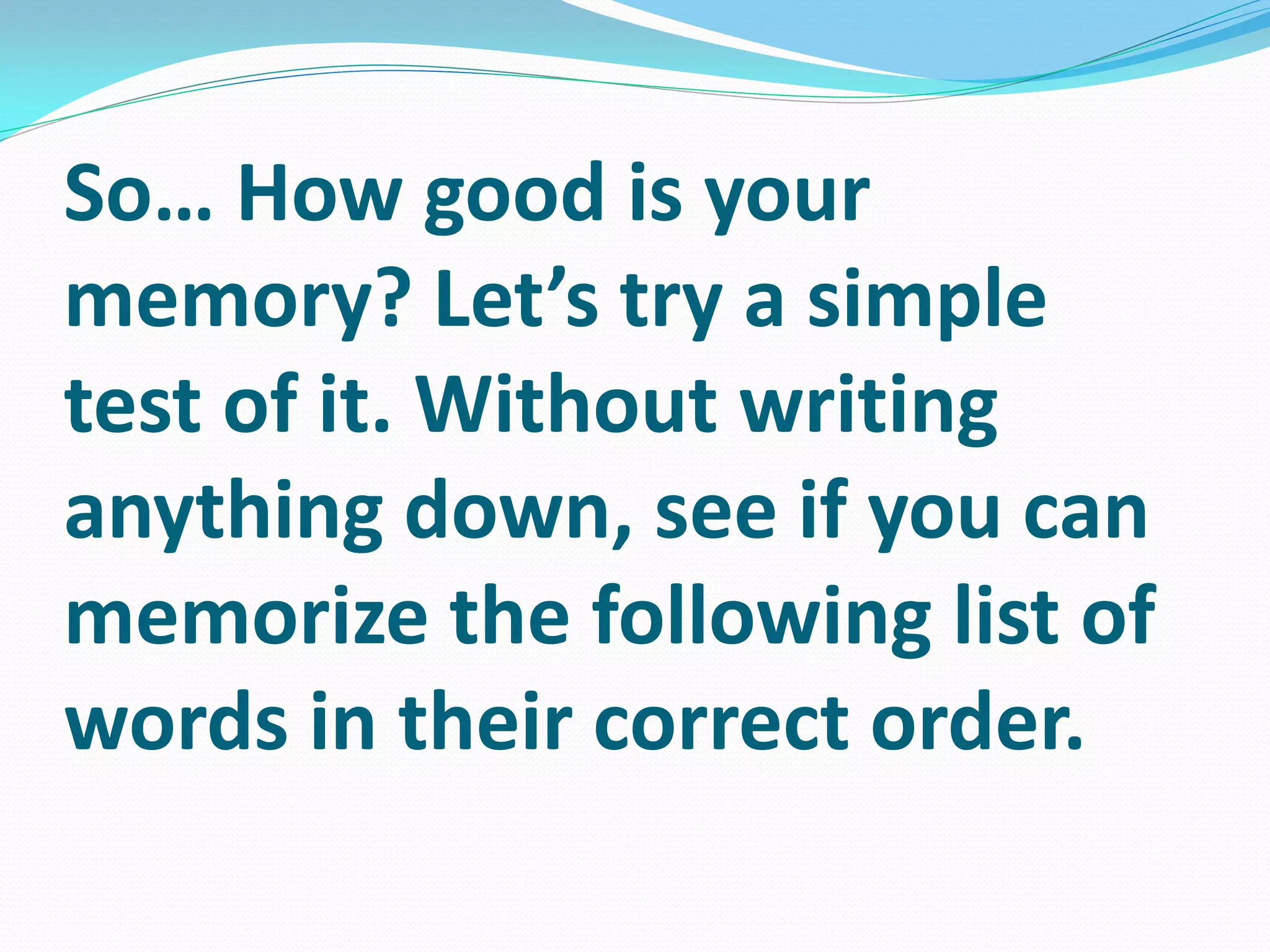 So… How good is your memory? Let’s try a simple test of it. Without writing anything down, see if you can memorize the following list of words in their correct order.